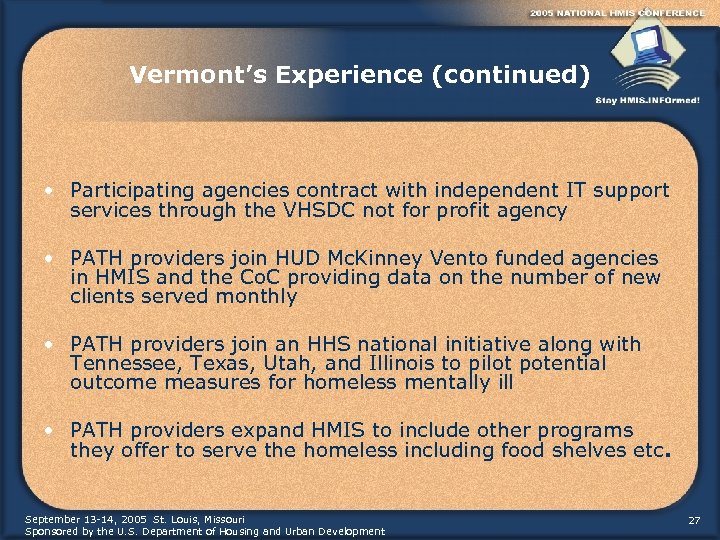 2005 NATIONAL HMIS CONFERENCE

Stay HMIS.INFOrmed!

Vermont's Experience (continued)

• Participating agencies contract with independent IT support services through the VHSDC not for profit agency

• PATH providers join HUD McKinney Vento funded agencies in HMIS and the CoC providing data on the number of new clients served monthly

• PATH providers join an HHS national initiative along with Tennessee, Texas, Utah, and Illinois to pilot potential outcome measures for homeless mentally ill

• PATH providers expand HMIS to include other programs they offer to serve the homeless including food shelves etc.

September 13-14, 2005 St. Louis, Missouri
Sponsored by the U.S. Department of Housing and Urban Development

27